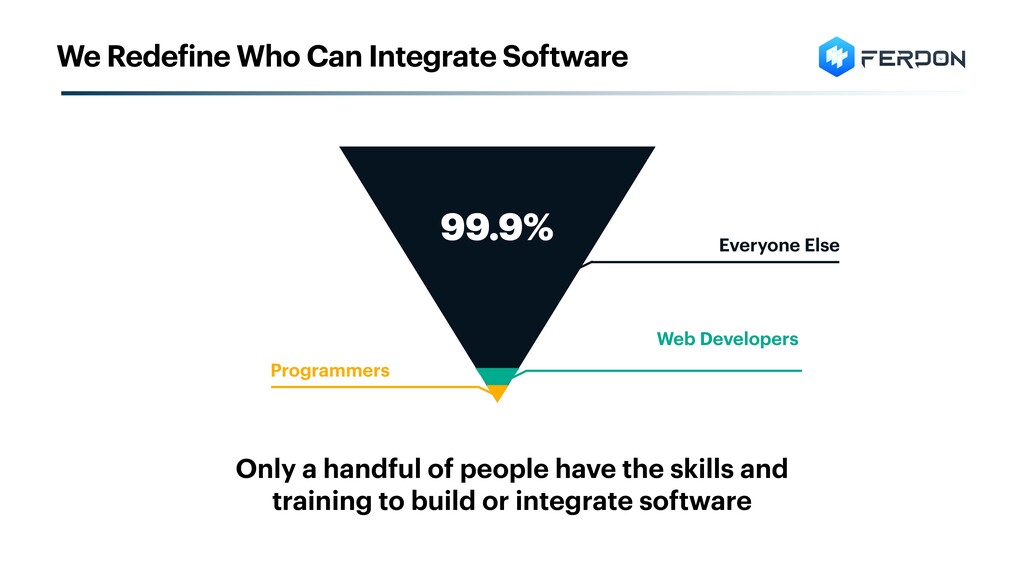 We Redefine Who Can Integrate Software

FERDON

99.9%

Everyone Else

Web Developers

Programmers

Only a handful of people have the skills and training to build or integrate software